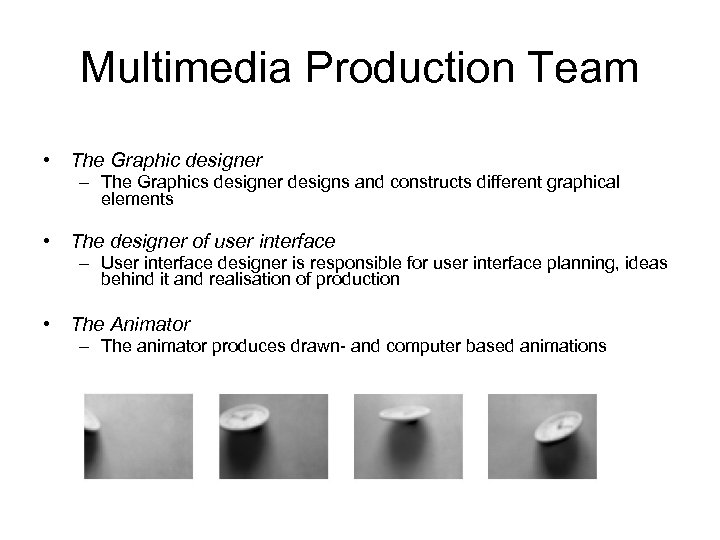 Multimedia Production Team

• The Graphic designer
 – The Graphics designer designs and constructs different graphical elements

• The designer of user interface
 – User interface designer is responsible for user interface planning, ideas behind it and realisation of production

• The Animator
 – The animator produces drawn- and computer based animations